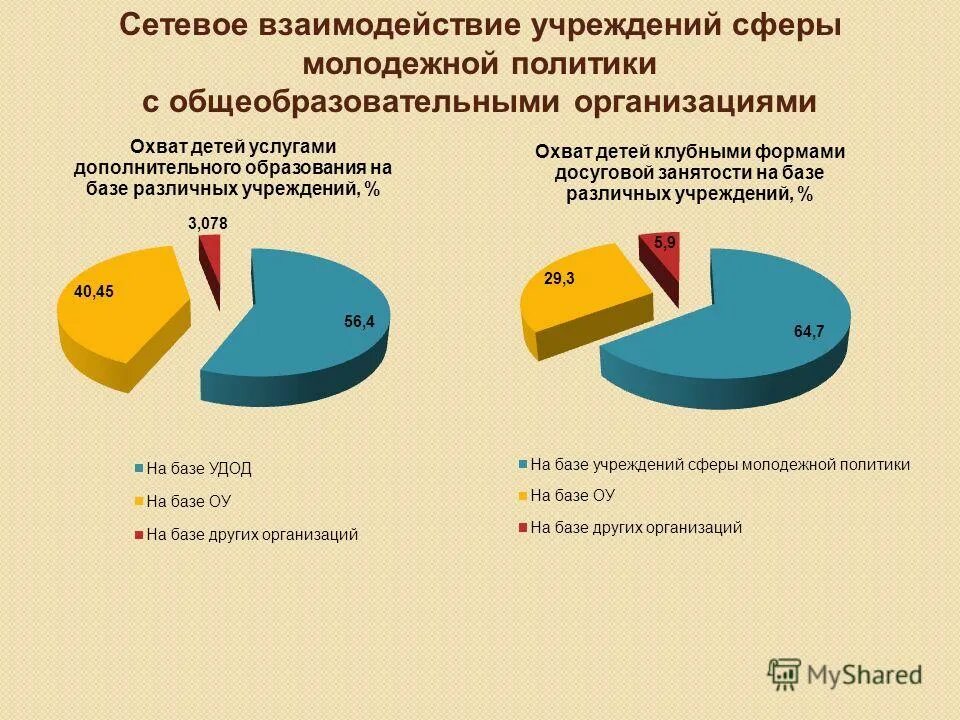 Сетевое взаимодействие учреждений сферы молодежной политики с общеобразовательными организациями

Охват детей услугами дополнительного образования на базе различных учреждений, %

3,078
40,45
56,4

На базе УДОД
На базе ОУ
На базе других организаций

Охват детей клубными формами досуговой занятости на базе различных учреждений, %

5,9
29,3
64,7

На базе учреждений сферы молодежной политики
На базе ОУ
На базе других организаций

MyShared